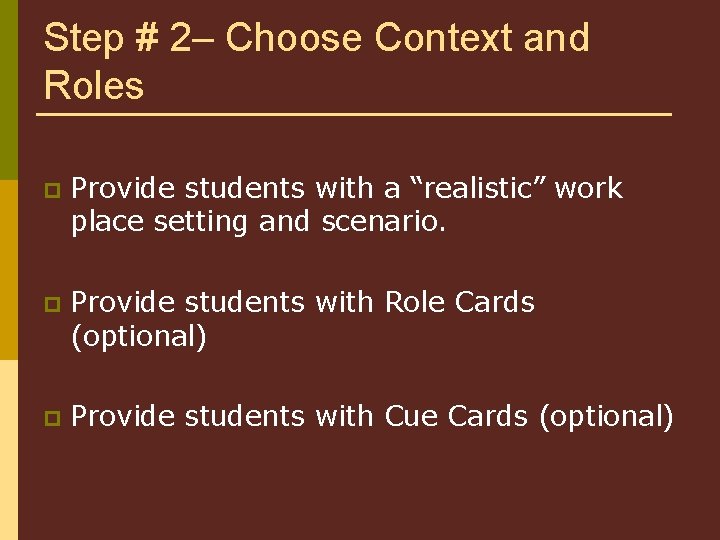 Step # 2– Choose Context and Roles

Provide students with a “realistic” work place setting and scenario.

Provide students with Role Cards (optional)

Provide students with Cue Cards (optional)